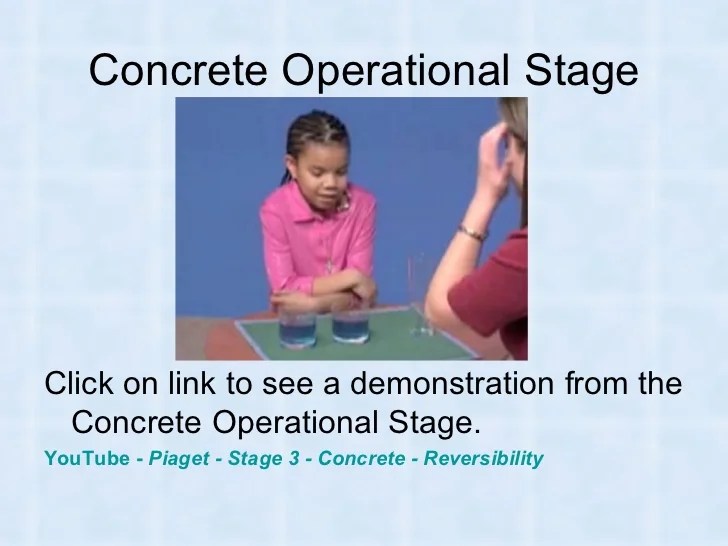 Concrete Operational Stage

Click on link to see a demonstration from the Concrete Operational Stage.

YouTube - Piaget - Stage 3 - Concrete - Reversibility